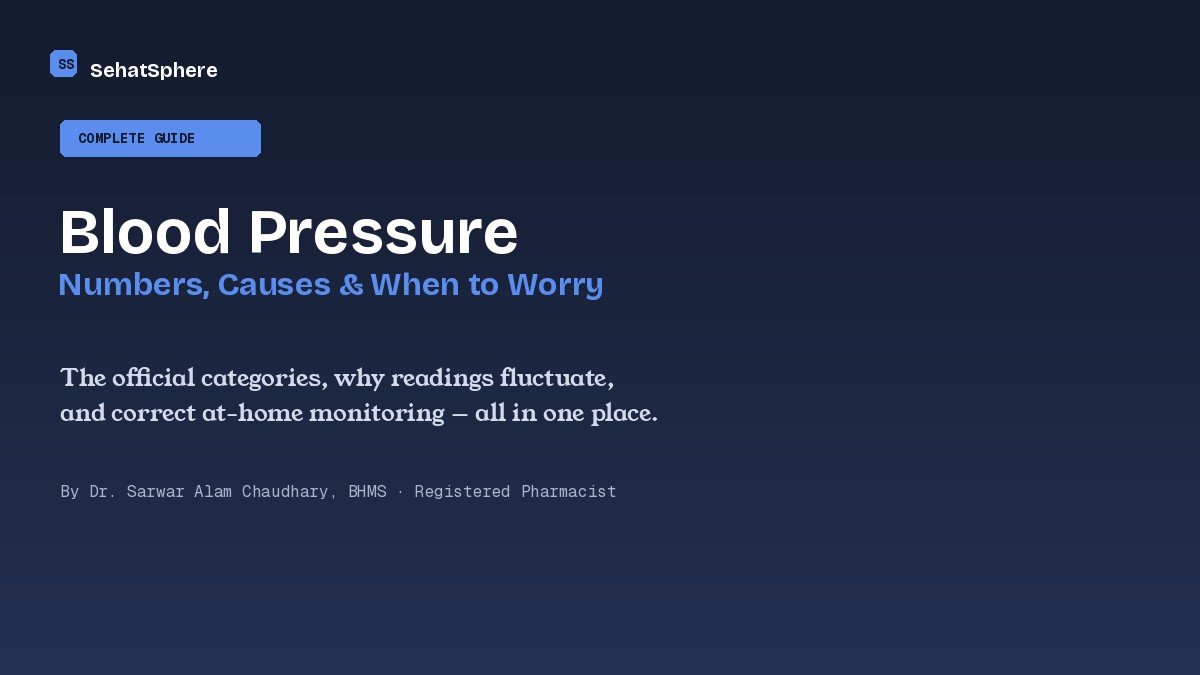 SS SehatSphere

COMPLETE GUIDE

Blood Pressure

Numbers, Causes & When to Worry

The official categories, why readings fluctuate, and correct at-home monitoring — all in one place.

By Dr. Sarwar Alam Chaudhary, BHMS · Registered Pharmacist